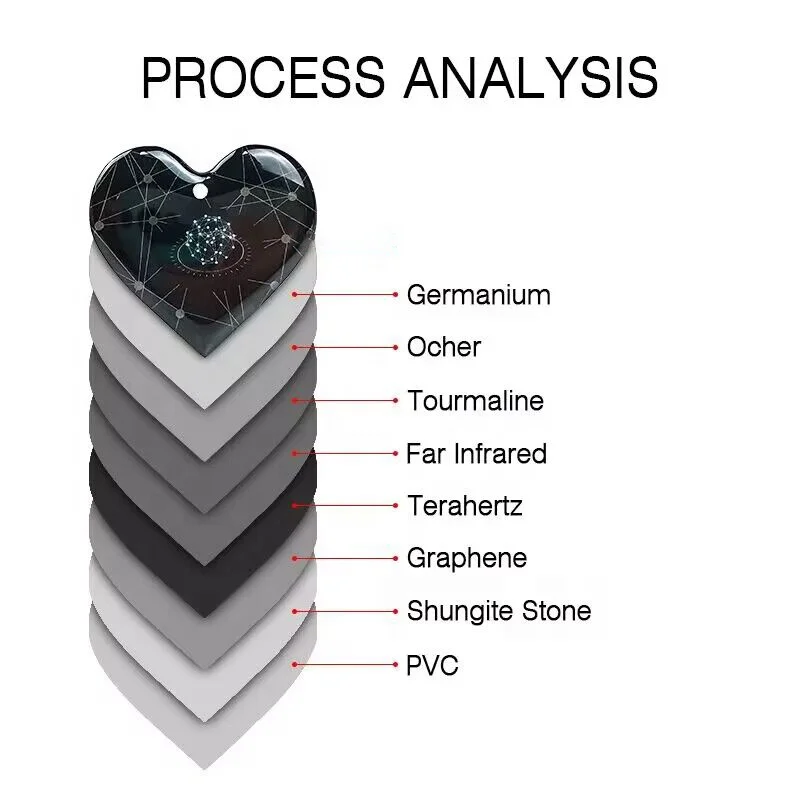 PROCESS ANALYSIS

Germanium
Ocher
Tourmaline
Far Infrared
Terahertz
Graphene
Shungite Stone
PVC